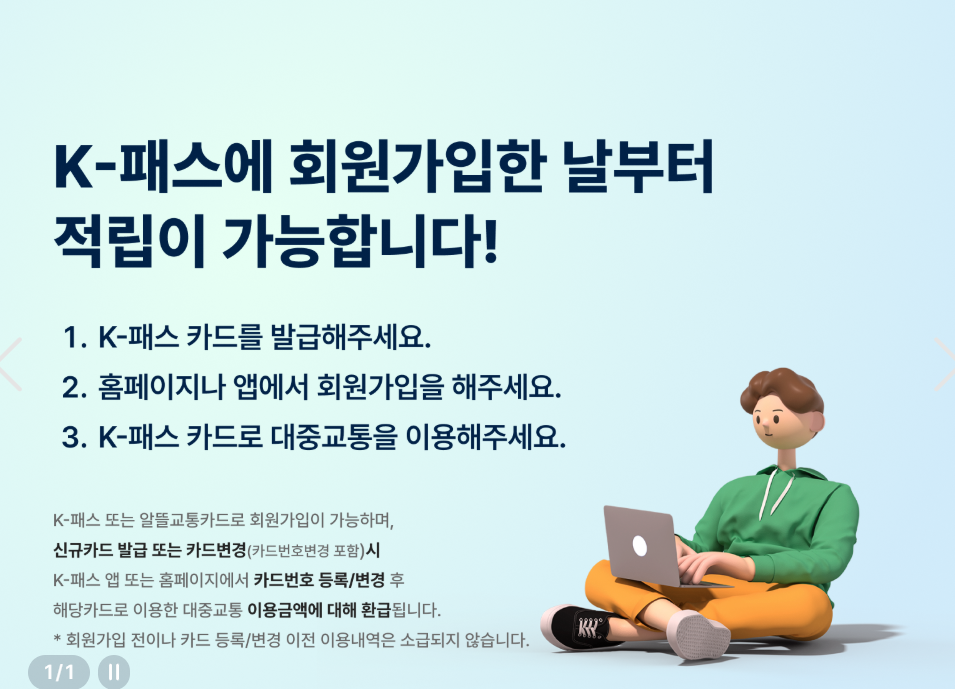 K-패스에 회원가입한 날부터 적립이 가능합니다!

1. K-패스 카드를 발급해주세요.
2. 홈페이지나 앱에서 회원가입을 해주세요.
3. K-패스 카드로 대중교통을 이용해주세요.

K-패스 또는 알뜰교통카드로 회원가입이 가능하며,
신규카드 발급 또는 카드변경(카드번호변경 포함)시
K-패스 앱 또는 홈페이지에서 카드번호 등록/변경 후
해당카드로 이용한 대중교통 이용금액에 대해 환급됩니다.
* 회원가입 전이나 카드 등록/변경 이전 이용내역은 소급되지 않습니다.

1/1